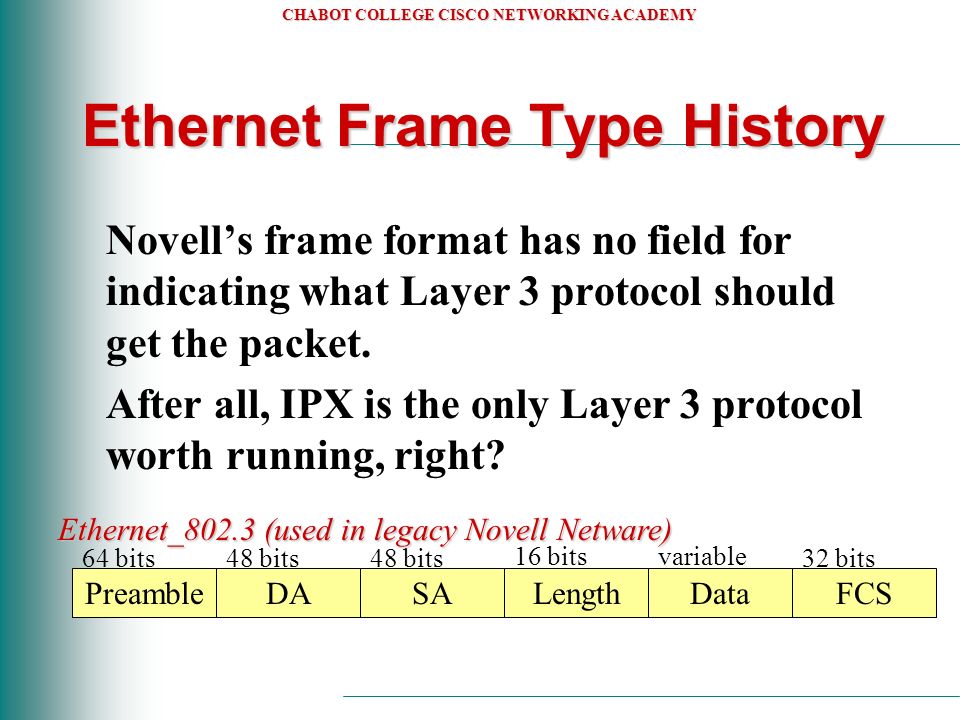 CHABOT COLLEGE CISCO NETWORKING ACADEMY

Ethernet Frame Type History

Novell’s frame format has no field for indicating what Layer 3 protocol should get the packet.

After all, IPX is the only Layer 3 protocol worth running, right?

Ethernet_802.3 (used in legacy Novell Netware)

| 64 bits | 48 bits | 48 bits | 16 bits | variable | 32 bits |
|---|---|---|---|---|---|
| Preamble | DA | SA | Length | Data | FCS |